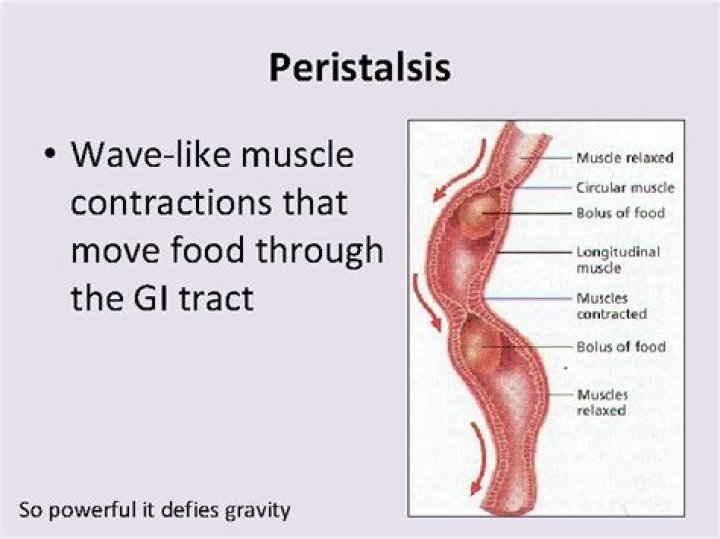 Peristalsis

• Wave-like muscle contractions that move food through the GI tract

Muscle relaxed
Circular muscle
Bolus of food
Longitudinal muscle
Muscles contracted
Bolus of food
Muscles relaxed

So powerful it defies gravity